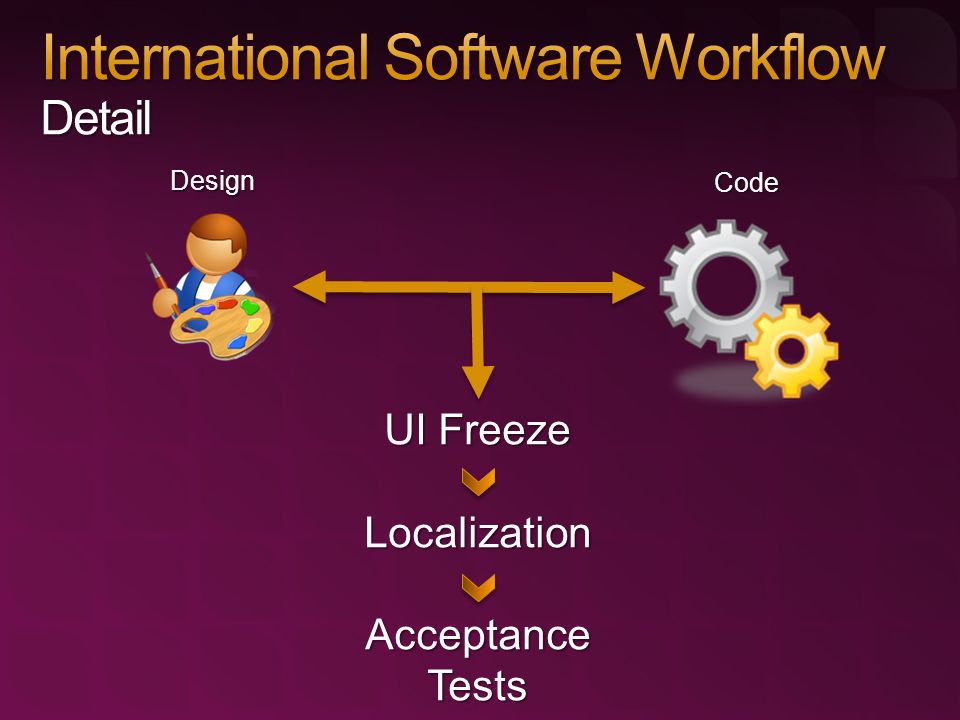 International Software Workflow
Detail

Design

Code

UI Freeze

Localization

Acceptance Tests